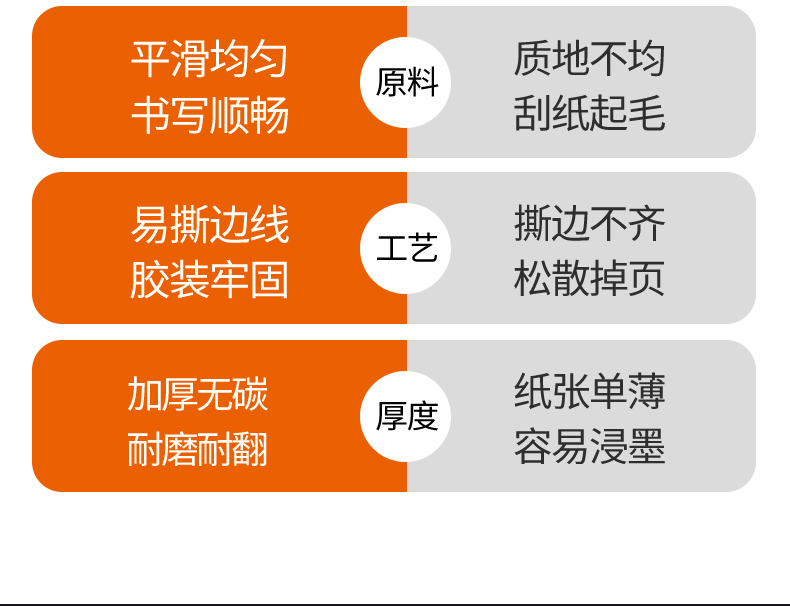 平滑均匀
书写顺畅

原料

质地不均
刮纸起毛

易撕边线
胶装牢固

工艺

撕边不齐
松散掉页

加厚无碳
耐磨耐翻

厚度

纸张单薄
容易浸墨